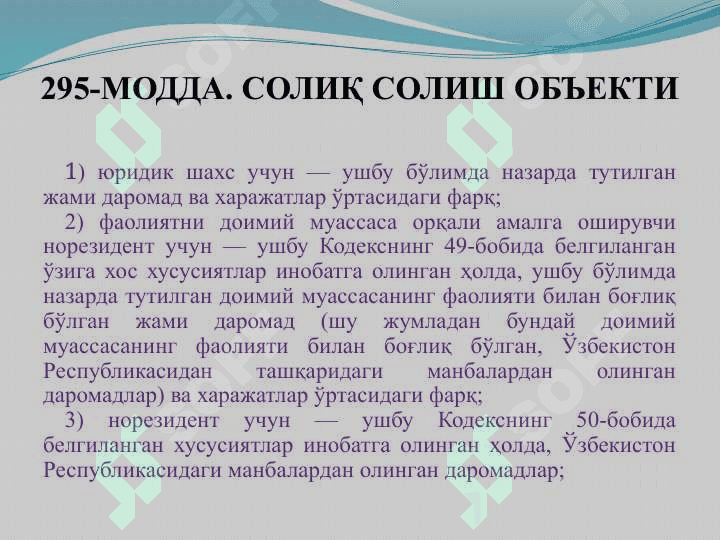 295-МОДДА. СОЛИҚ СОЛИШ ОБЪЕКТИ

1) юридик шахс учун — ушбу бўлимда назарда тутилган жами даромад ва харажатлар ўртасидаги фарқ;

2) фаолиятни доимий муассаса орқали амалга оширувчи норезидент учун — ушбу Кодекснинг 49-бобида белгиланган ўзига хос хусусиятлар инобатга олинган ҳолда, ушбу бўлимда назарда тутилган доимий муассасанинг фаолияти билан боғлиқ бўлган жами даромад (шу жумладан бундай доимий муассасанинг фаолияти билан боғлиқ бўлган, Ўзбекистон Республикасидан ташқаридаги манбалардан олинган даромадлар) ва харажатлар ўртасидаги фарқ;

3) норезидент учун — ушбу Кодекснинг 50-бобида белгиланган хусусиятлар инобатга олинган ҳолда, Ўзбекистон Республикасидаги манбалардан олинган даромадлар;